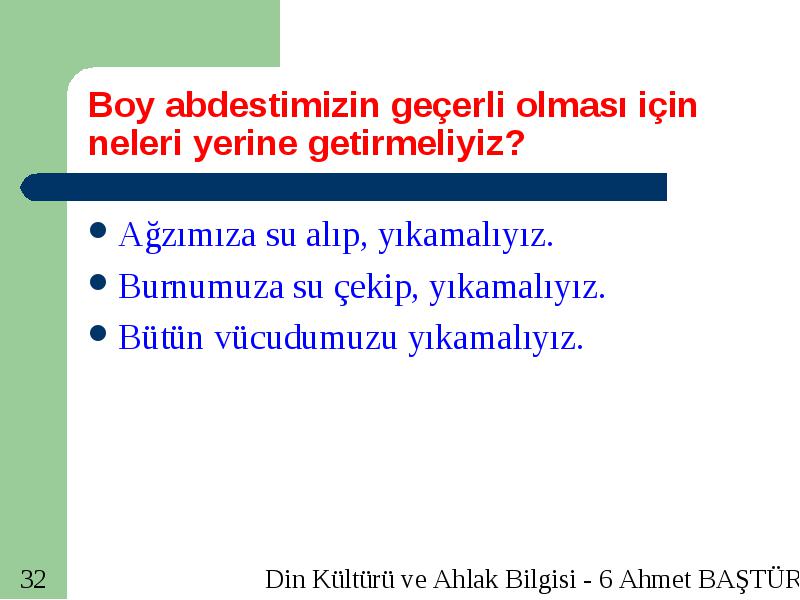 Boy abdestimizin geçerli olması için neleri yerine getirmeliyiz?

- Ağzımıza su alıp, yıkamalıyız.
- Burnumuza su çekip, yıkamalıyız.
- Bütün vücudumuzu yıkamalıyız.

32

Din Kültürü ve Ahlak Bilgisi - 6 Ahmet BAŞTÜR